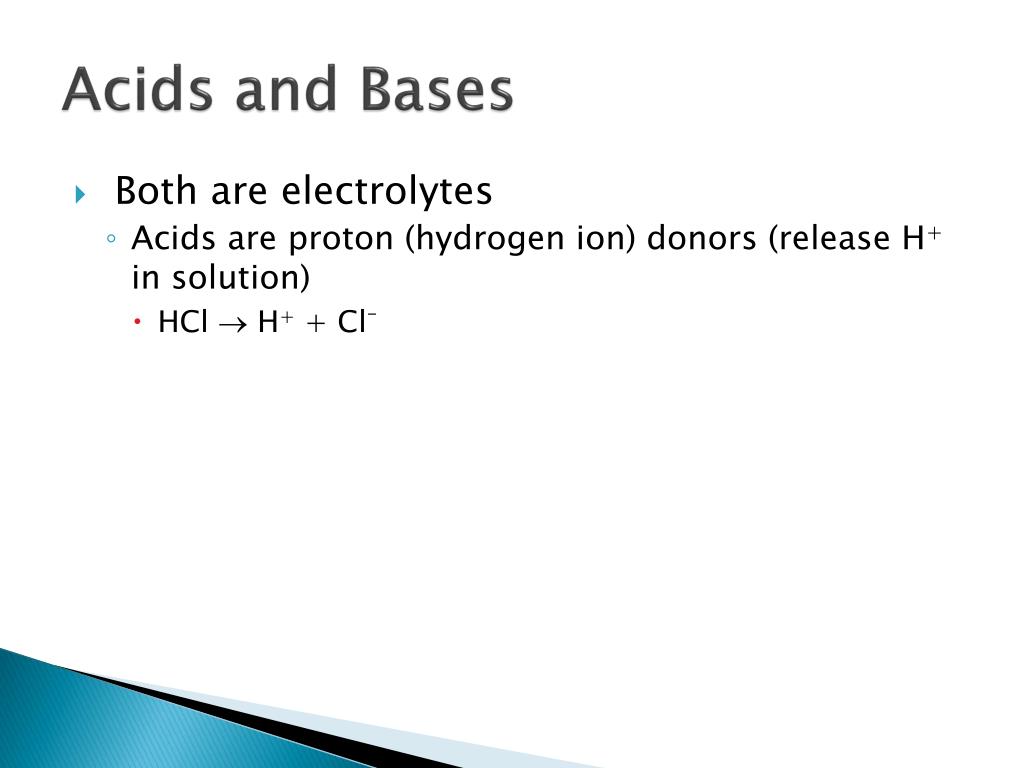 Acids and Bases

Both are electrolytes

Acids are proton (hydrogen ion) donors (release $H^+$ in solution)

$HCl \rightarrow H^+ + Cl^-$